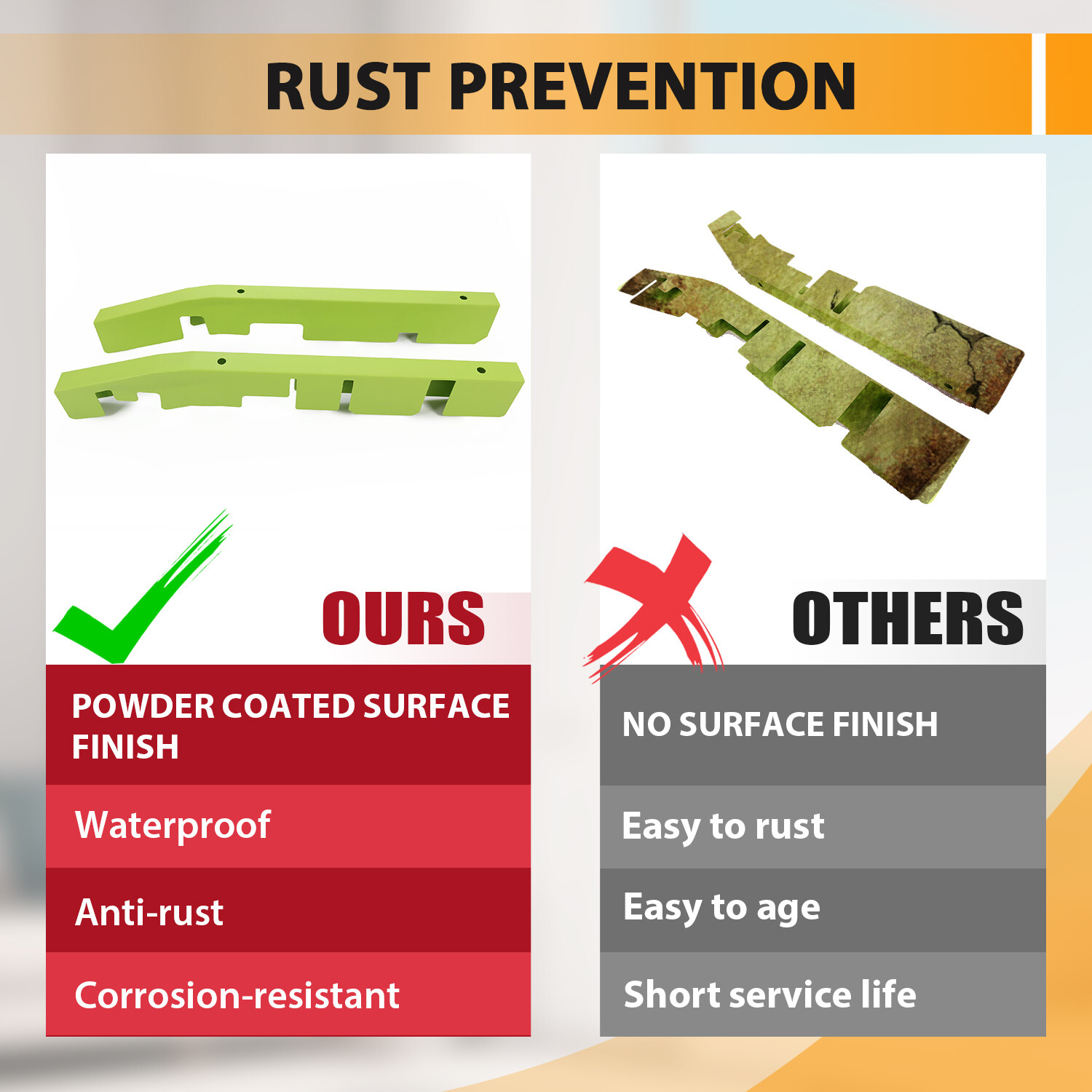 RUST PREVENTION

OURS

POWDER COATED SURFACE FINISH

Waterproof

Anti-rust

Corrosion-resistant

OTHERS

NO SURFACE FINISH

Easy to rust

Easy to age

Short service life